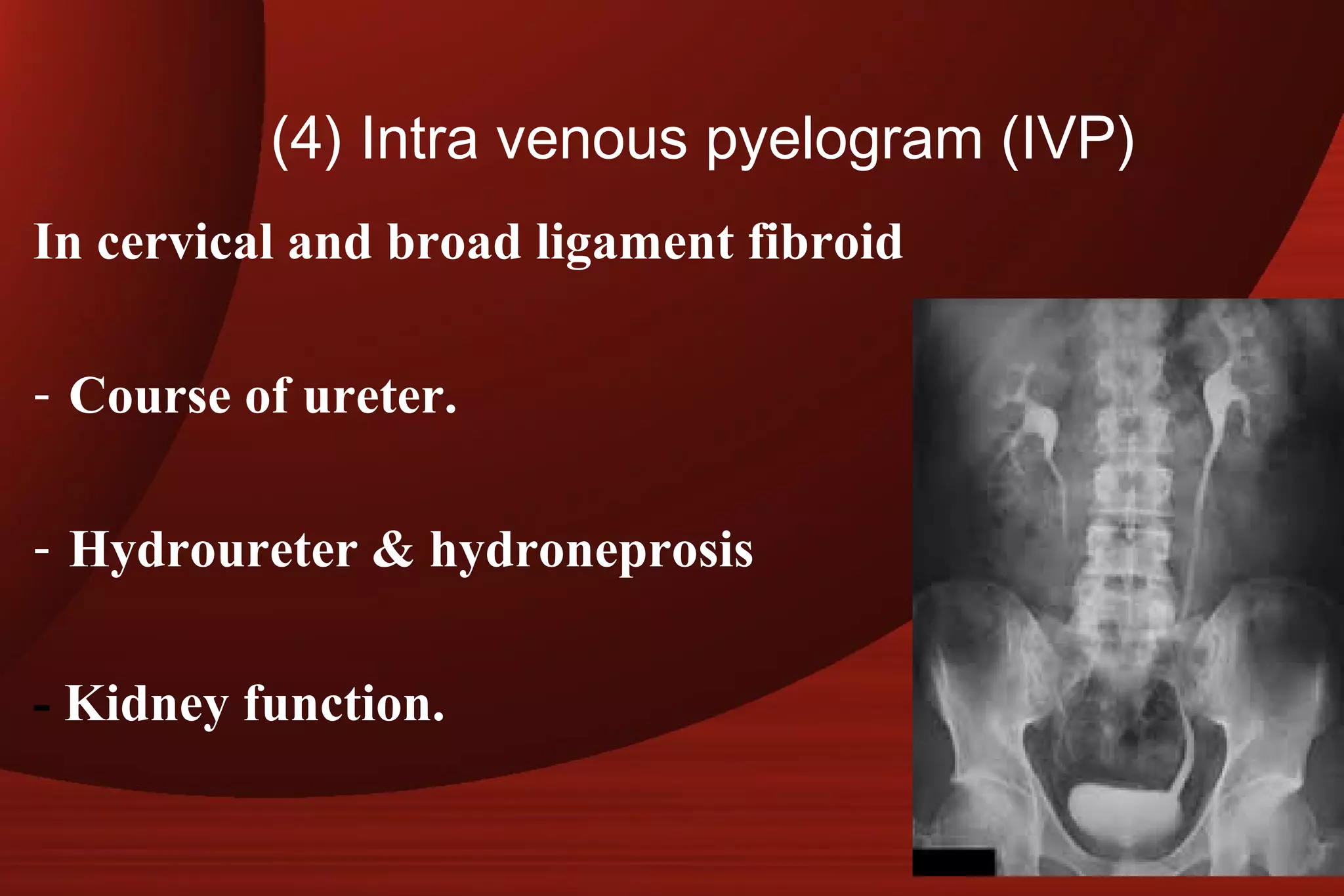 (4) Intra venous pyelogram (IVP)

In cervical and broad ligament fibroid

- Course of ureter.

- Hydroureter & hydroneprosis

- Kidney function.